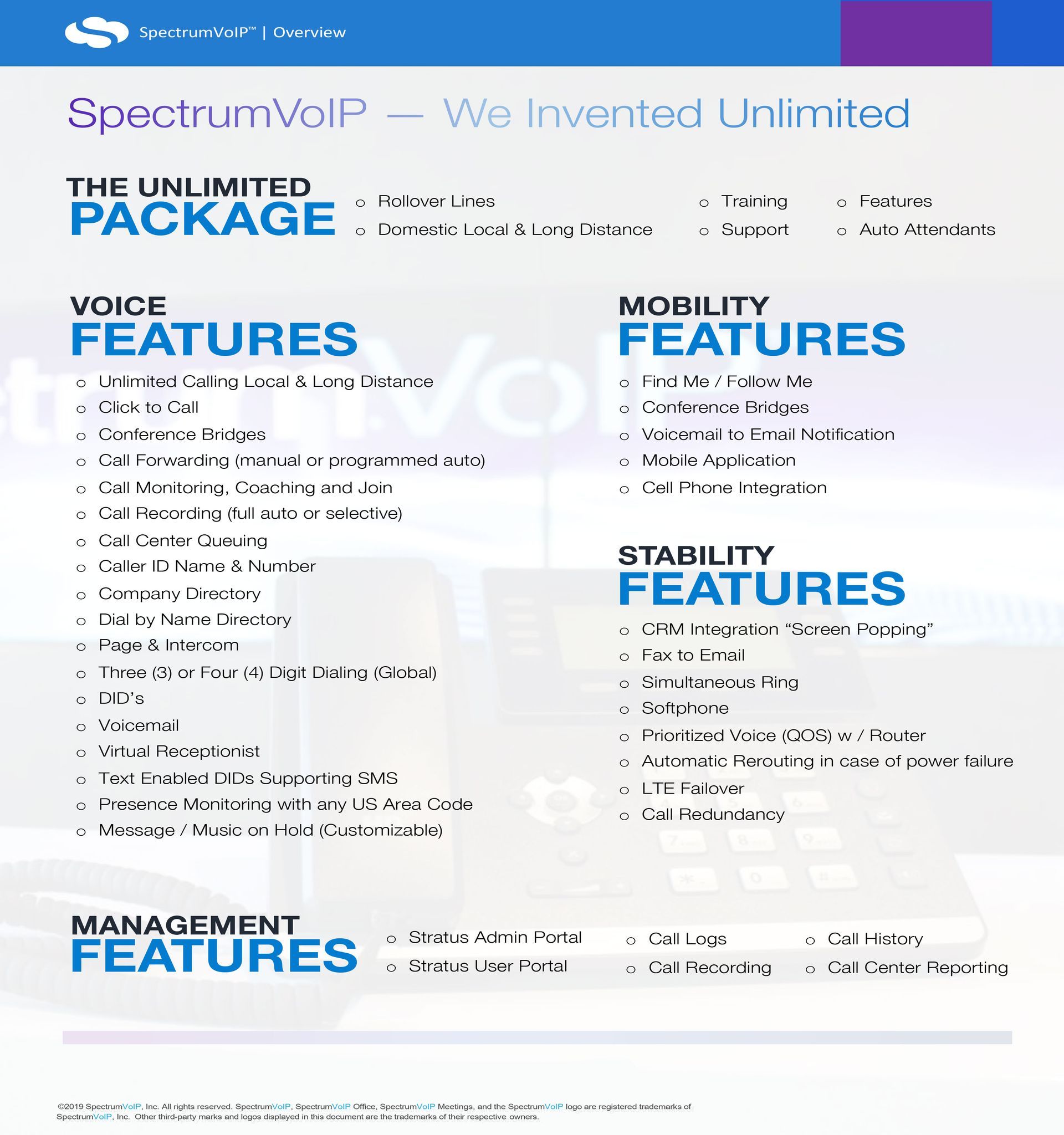 SpectrumVoIP™ | Overview

SpectrumVoIP — We Invented Unlimited

THE UNLIMITED PACKAGE

o Rollover Lines
o Domestic Local & Long Distance

o Training
o Support

o Features
o Auto Attendants

VOICE FEATURES

o Unlimited Calling Local & Long Distance
o Click to Call
o Conference Bridges
o Call Forwarding (manual or programmed auto)
o Call Monitoring, Coaching and Join
o Call Recording (full auto or selective)
o Call Center Queuing
o Caller ID Name & Number
o Company Directory
o Dial by Name Directory
o Page & Intercom
o Three (3) or Four (4) Digit Dialing (Global)
o DID's
o Voicemail
o Virtual Receptionist
o Text Enabled DIDs Supporting SMS
o Presence Monitoring with any US Area Code
o Message / Music on Hold (Customizable)

MOBILITY FEATURES

o Find Me / Follow Me
o Conference Bridges
o Voicemail to Email Notification
o Mobile Application
o Cell Phone Integration

STABILITY FEATURES

o CRM Integration "Screen Popping"
o Fax to Email
o Simultaneous Ring
o Softphone
o Prioritized Voice (QOS) w / Router
o Automatic Rerouting in case of power failure
o LTE Failover
o Call Redundancy

MANAGEMENT FEATURES

o Stratus Admin Portal
o Stratus User Portal

o Call Logs
o Call Recording

o Call History
o Call Center Reporting

©2019 SpectrumVoIP, Inc. All rights reserved. SpectrumVoIP, SpectrumVoIP Office, SpectrumVoIP Meetings, and the SpectrumVoIP logo are registered trademarks of SpectrumVoIP, Inc. Other third-party marks and logos displayed in this document are the trademarks of their respective owners.